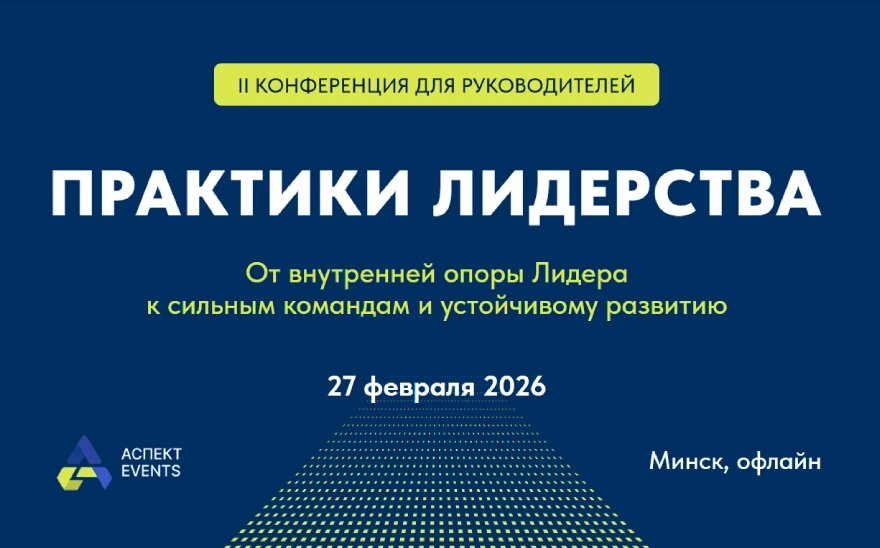 II КОНФЕРЕНЦИЯ ДЛЯ РУКОВОДИТЕЛЕЙ

ПРАКТИКИ ЛИДЕРСТВА

От внутренней опоры Лидера к сильным командам и устойчивому развитию

27 февраля 2026

АСПЕКТ EVENTS

Минск, офлайн